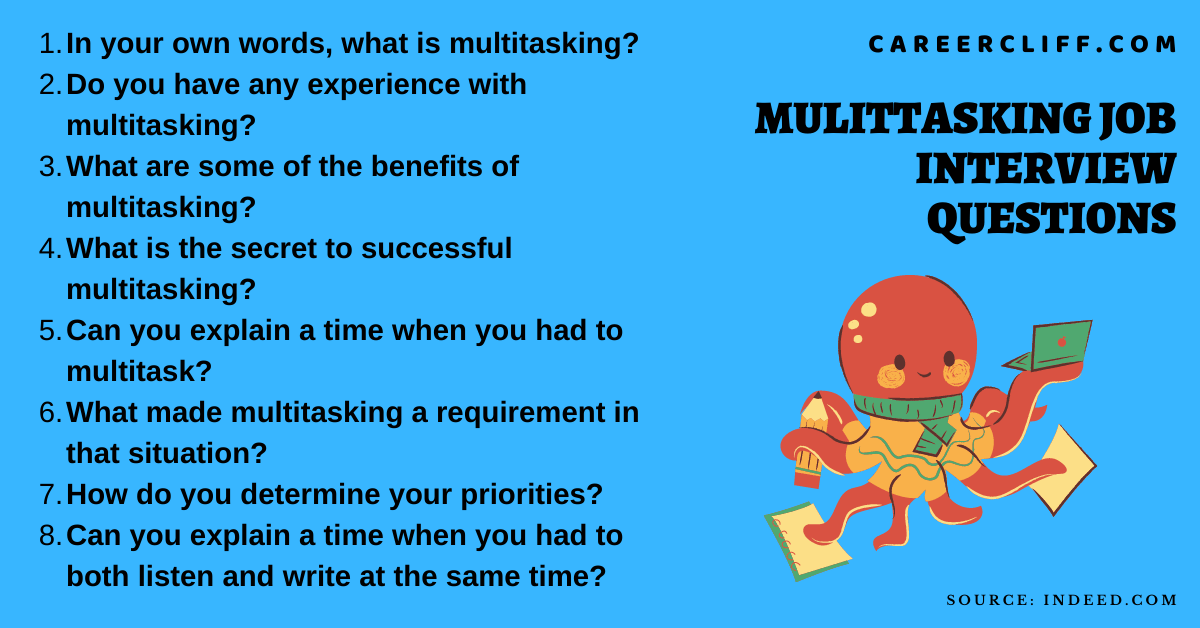 1. In your own words, what is multitasking?
2. Do you have any experience with multitasking?
3. What are some of the benefits of multitasking?
4. What is the secret to successful multitasking?
5. Can you explain a time when you had to multitask?
6. What made multitasking a requirement in that situation?
7. How do you determine your priorities?
8. Can you explain a time when you had to both listen and write at the same time?

CAREERCLIFF.COM

MULITTASKING JOB INTERVIEW QUESTIONS

SOURCE: INDEED.COM